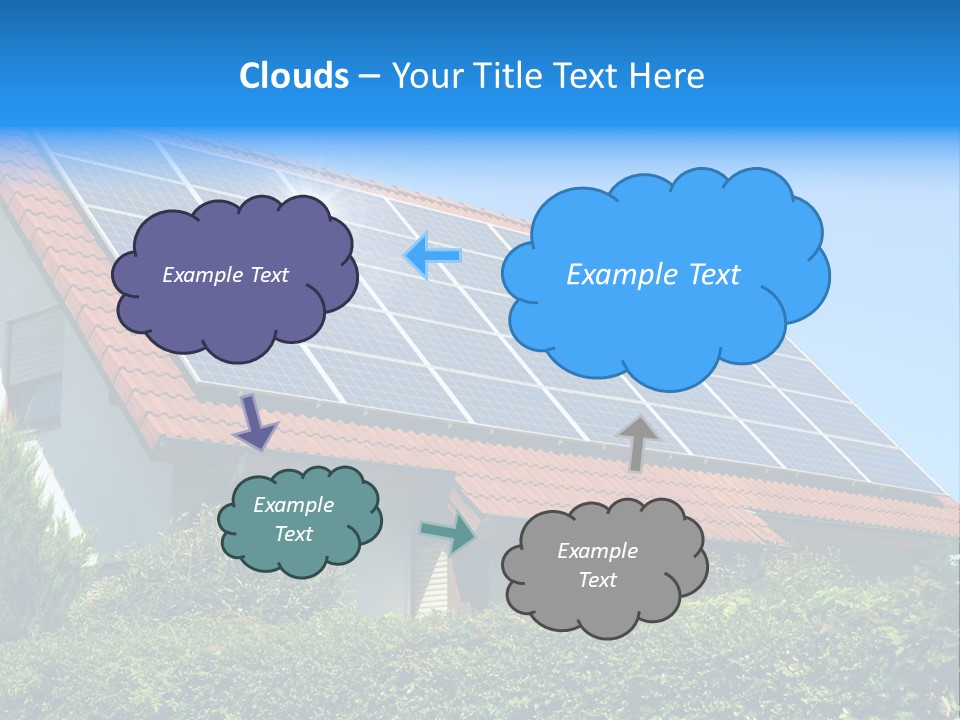 Clouds – Your Title Text Here

Example Text

Example Text

Example Text

Example Text